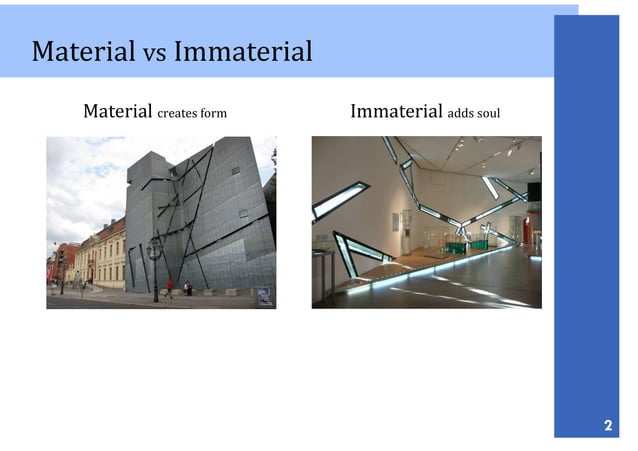 Material vs Immaterial

Material creates form

Immaterial adds soul

2